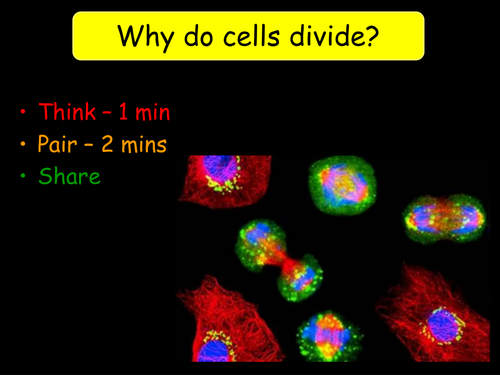 Why do cells divide?

• Think – 1 min
• Pair – 2 mins
• Share